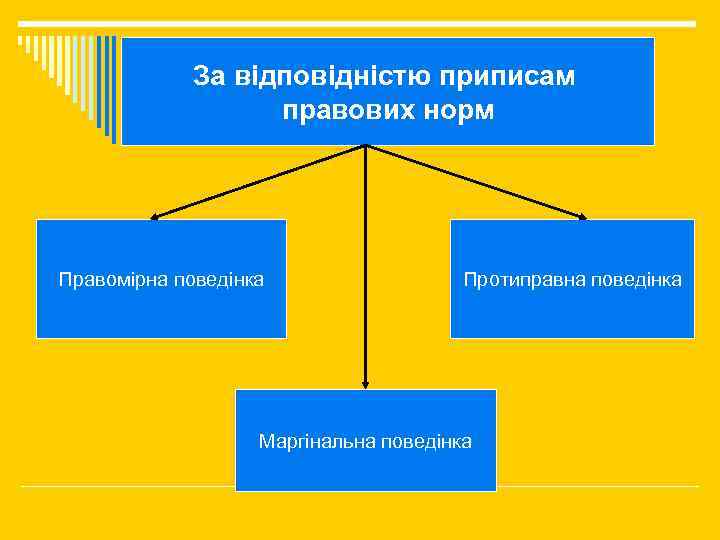 За відповідністю приписам правових норм

Правомірна поведінка

Протиправна поведінка

Маргінальна поведінка